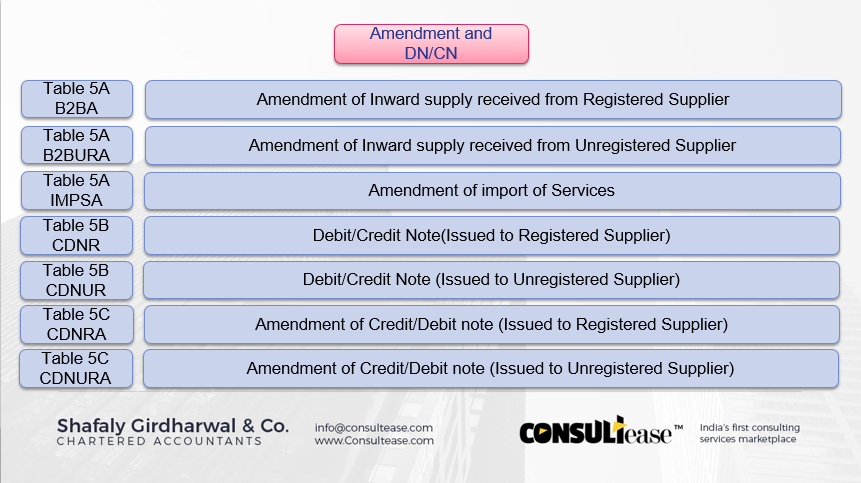 Amendment and DN/CN

Table 5A B2BA
Amendment of Inward supply received from Registered Supplier

Table 5A B2BURA
Amendment of Inward supply received from Unregistered Supplier

Table 5A IMPSA
Amendment of import of Services

Table 5B CDNR
Debit/Credit Note(Issued to Registered Supplier)

Table 5B CDNUR
Debit/Credit Note (Issued to Unregistered Supplier)

Table 5C CDNRA
Amendment of Credit/Debit note (Issued to Registered Supplier)

Table 5C CDNURA
Amendment of Credit/Debit note (Issued to Unregistered Supplier)

Shafaly Girdharwal & Co.
CHARTERED ACCOUNTANTS

info@consultease.com
www.Consultease.com

CONSULTease™
India's first consulting services marketplace